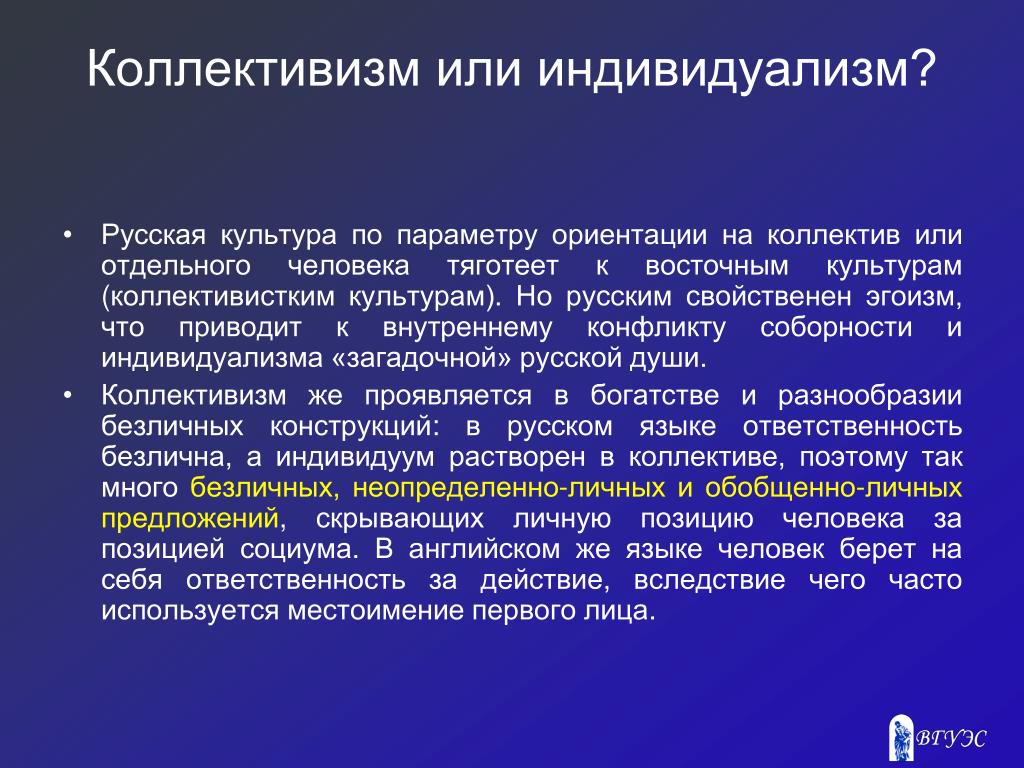 Коллективизм или индивидуализм?

• Русская культура по параметру ориентации на коллектив или отдельного человека тяготеет к восточным культурам (коллективистким культурам). Но русским свойственен эгоизм, что приводит к внутреннему конфликту соборности и индивидуализма «загадочной» русской души.
• Коллективизм же проявляется в богатстве и разнообразии безличных конструкций: в русском языке ответственность безлична, а индивидуум растворен в коллективе, поэтому так много безличных, неопределенно-личных и обобщенно-личных предложений, скрывающих личную позицию человека за позицией социума. В английском же языке человек берет на себя ответственность за действие, вследствие чего часто используется местоимение первого лица.

ВГУЭС